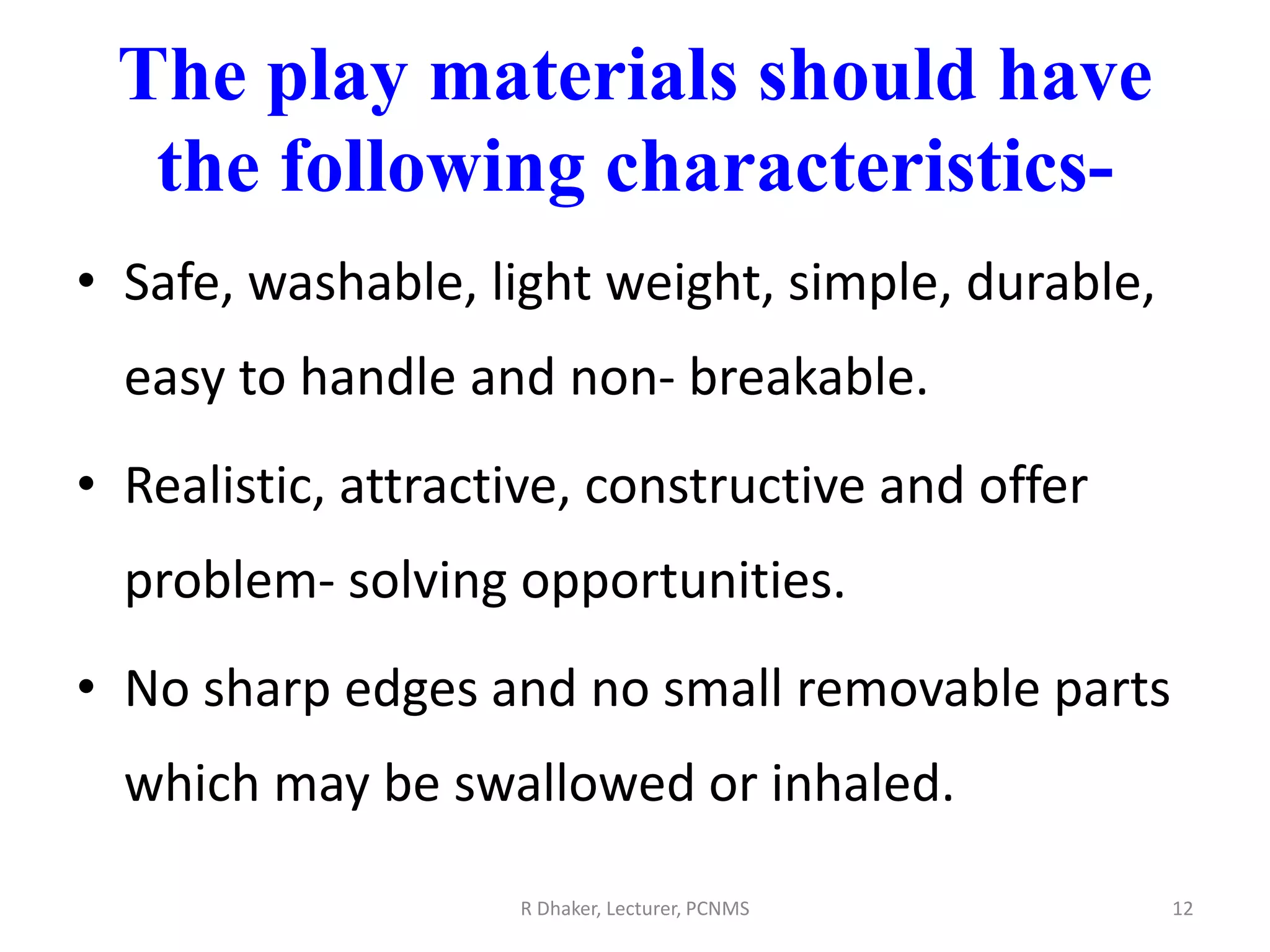 The play materials should have the following characteristics-

• Safe, washable, light weight, simple, durable, easy to handle and non- breakable.

• Realistic, attractive, constructive and offer problem- solving opportunities.

• No sharp edges and no small removable parts which may be swallowed or inhaled.

R Dhaker, Lecturer, PCNMS

12